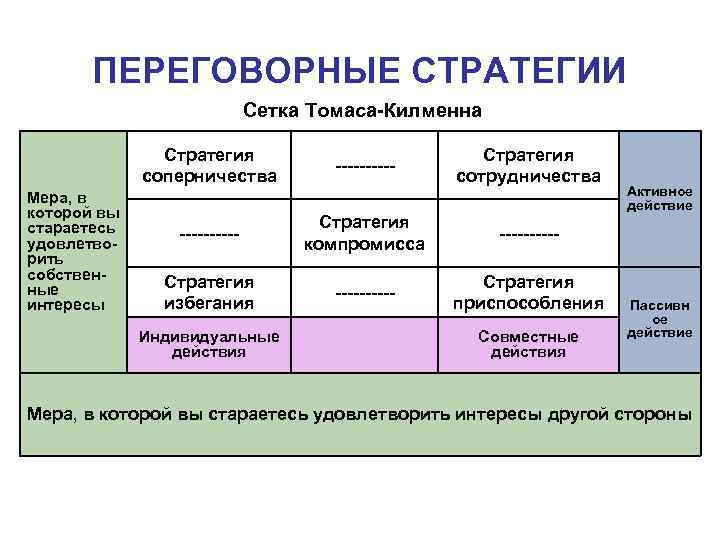 ПЕРЕГОВОРНЫЕ СТРАТЕГИИ

Сетка Томаса-Килменна

| Мера, в которой вы стараетесь удовлетворить собственные интересы | Стратегия соперничества | ---------- | Стратегия сотрудничества | Активное действие |
|---|---|---|---|---|
| | ---------- | Стратегия компромисса | ---------- | |
| | Стратегия избегания | ---------- | Стратегия приспособления | Пассивное действие |
| | Индивидуальные действия | | Совместные действия | |

Мера, в которой вы стараетесь удовлетворить интересы другой стороны